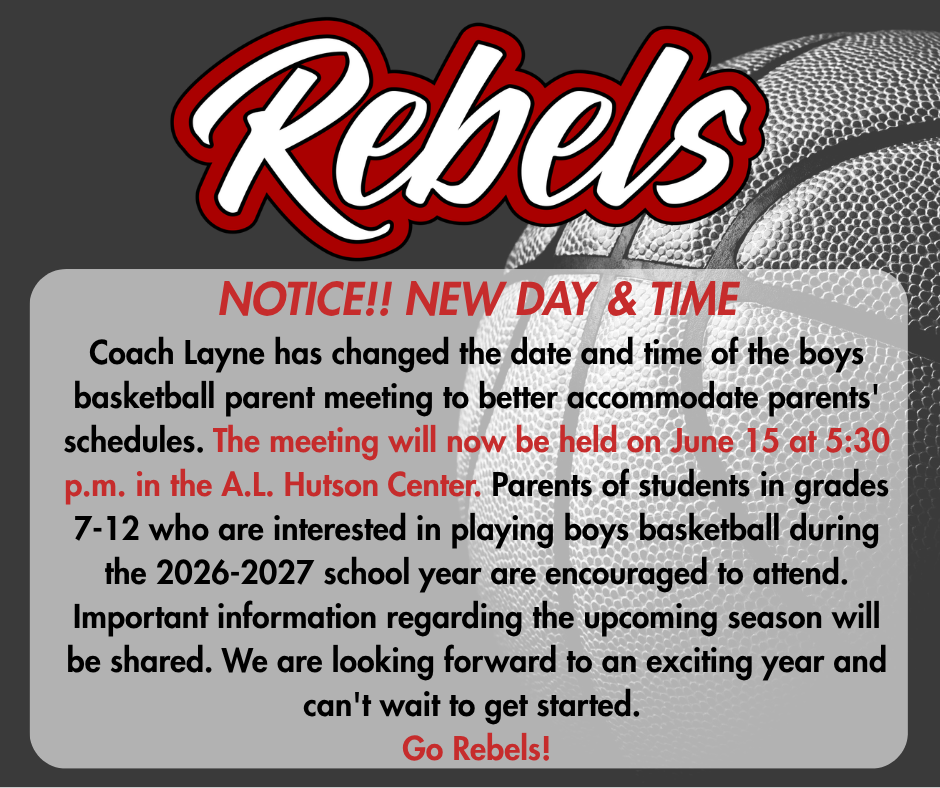 Rebels

NOTICE!! NEW DAY & TIME

Coach Layne has changed the date and time of the boys basketball parent meeting to better accommodate parents' schedules. The meeting will now be held on June 15 at 5:30 p.m. in the A.L. Hutson Center. Parents of students in grades 7-12 who are interested in playing boys basketball during the 2026-2027 school year are encouraged to attend. Important information regarding the upcoming season will be shared. We are looking forward to an exciting year and can't wait to get started.

Go Rebels!